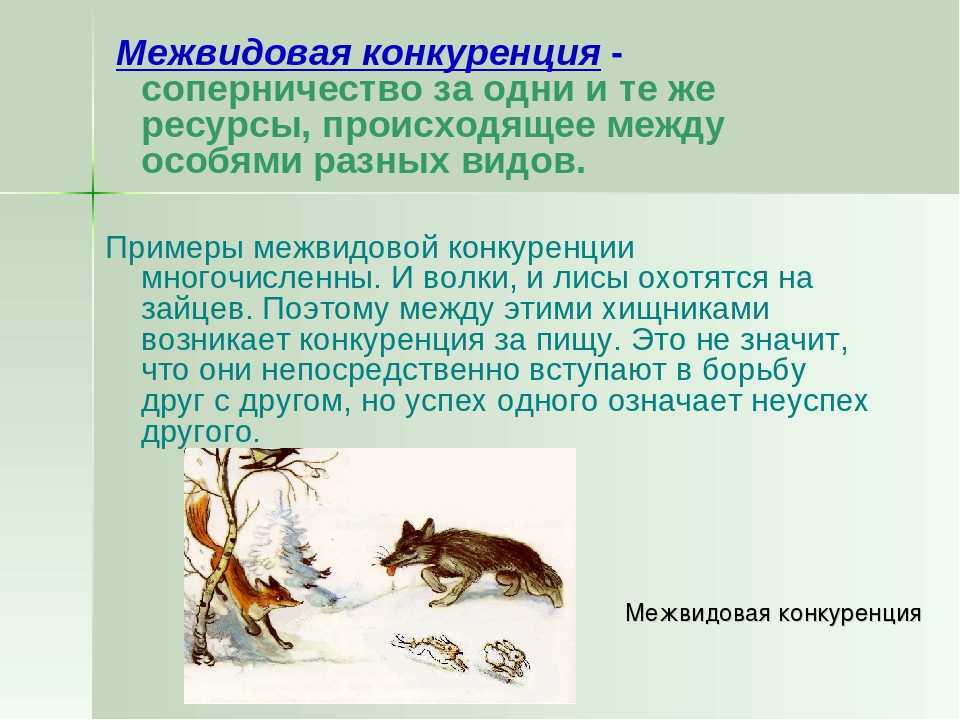 Межвидовая конкуренция - соперничество за одни и те же ресурсы, происходящее между особями разных видов.

Примеры межвидовой конкуренции многочисленны. И волки, и лисы охотятся на зайцев. Поэтому между этими хищниками возникает конкуренция за пищу. Это не значит, что они непосредственно вступают в борьбу друг с другом, но успех одного означает неуспех другого.

Межвидовая конкуренция